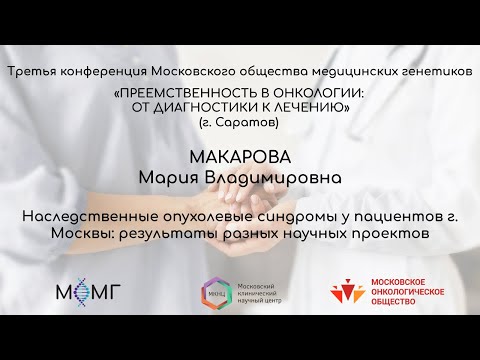 Третья конференция Московского общества медицинских генетиков
«ПРЕЕМСТВЕННОСТЬ В ОНКОЛОГИИ: ОТ ДИАГНОСТИКИ К ЛЕЧЕНИЮ»
(г. Саратов)

МАКАРОВА
Мария Владимировна

Наследственные опухолевые синдромы у пациентов г. Москвы: результаты разных научных проектов

МОМГ

МКНЦ Московский клинический научный центр

МОСКОВСКОЕ ОНКОЛОГИЧЕСКОЕ ОБЩЕСТВО